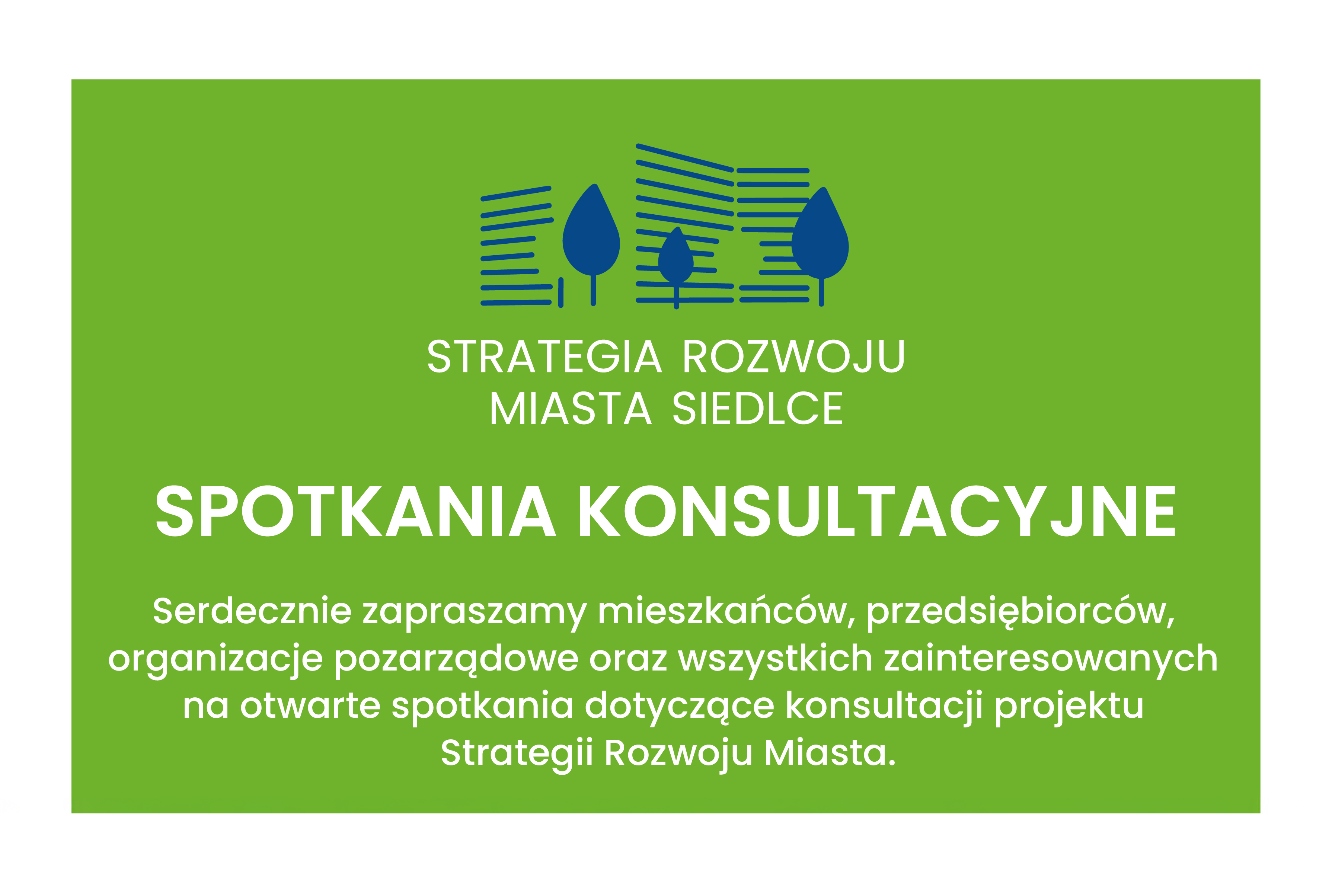 STRATEGIA ROZWOJU
MIASTA SIEDLCE

SPOTKANIA KONSULTACYJNE

Serdecznie zapraszamy mieszkańców, przedsiębiorców, organizacje pozarządowe oraz wszystkich zainteresowanych na otwarte spotkania dotyczące konsultacji projektu Strategii Rozwoju Miasta.